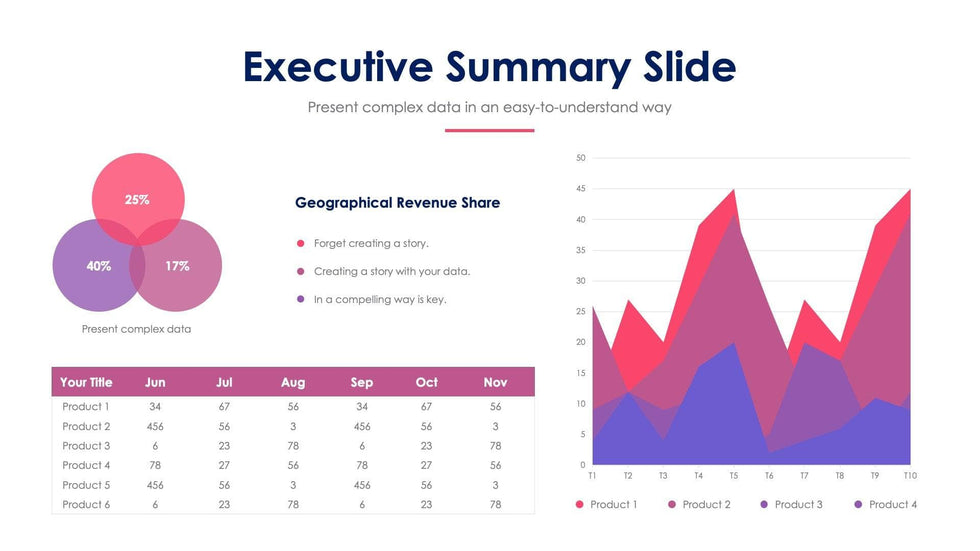 Executive Summary Slide

Present complex data in an easy-to-understand way

25%

40%

17%

Present complex data

Geographical Revenue Share

Forget creating a story.

Creating a story with your data.

In a compelling way is key.

| Your Title | Jun | Jul | Aug | Sep | Oct | Nov |
|---|---|---|---|---|---|---|
| Product 1 | 34 | 67 | 56 | 34 | 67 | 56 |
| Product 2 | 456 | 56 | 3 | 456 | 56 | 3 |
| Product 3 | 6 | 23 | 78 | 6 | 23 | 78 |
| Product 4 | 78 | 27 | 56 | 78 | 27 | 56 |
| Product 5 | 456 | 56 | 3 | 456 | 56 | 3 |
| Product 6 | 6 | 23 | 78 | 6 | 23 | 78 |

50
45
40
35
30
25
20
15
10
5
0

T1 T2 T3 T4 T5 T6 T7 T8 T9 T10

Product 1 Product 2 Product 3 Product 4